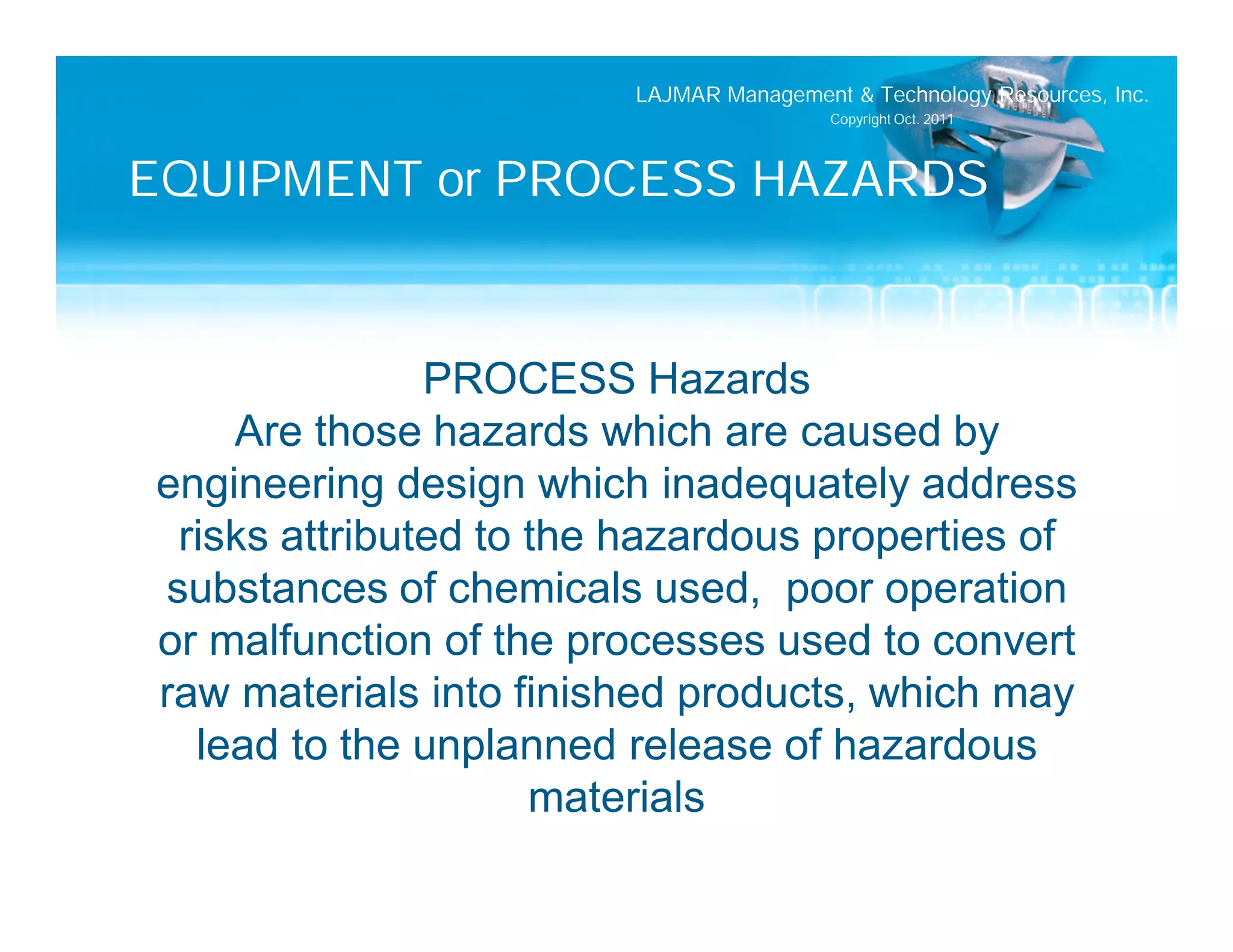 LAJMAR Management & Technology Resources, Inc.
Copyright Oct. 2011

EQUIPMENT or PROCESS HAZARDS

PROCESS Hazards
Are those hazards which are caused by engineering design which inadequately address risks attributed to the hazardous properties of substances of chemicals used,  poor operation or malfunction of the processes used to convert raw materials into finished products, which may lead to the unplanned release of hazardous materials